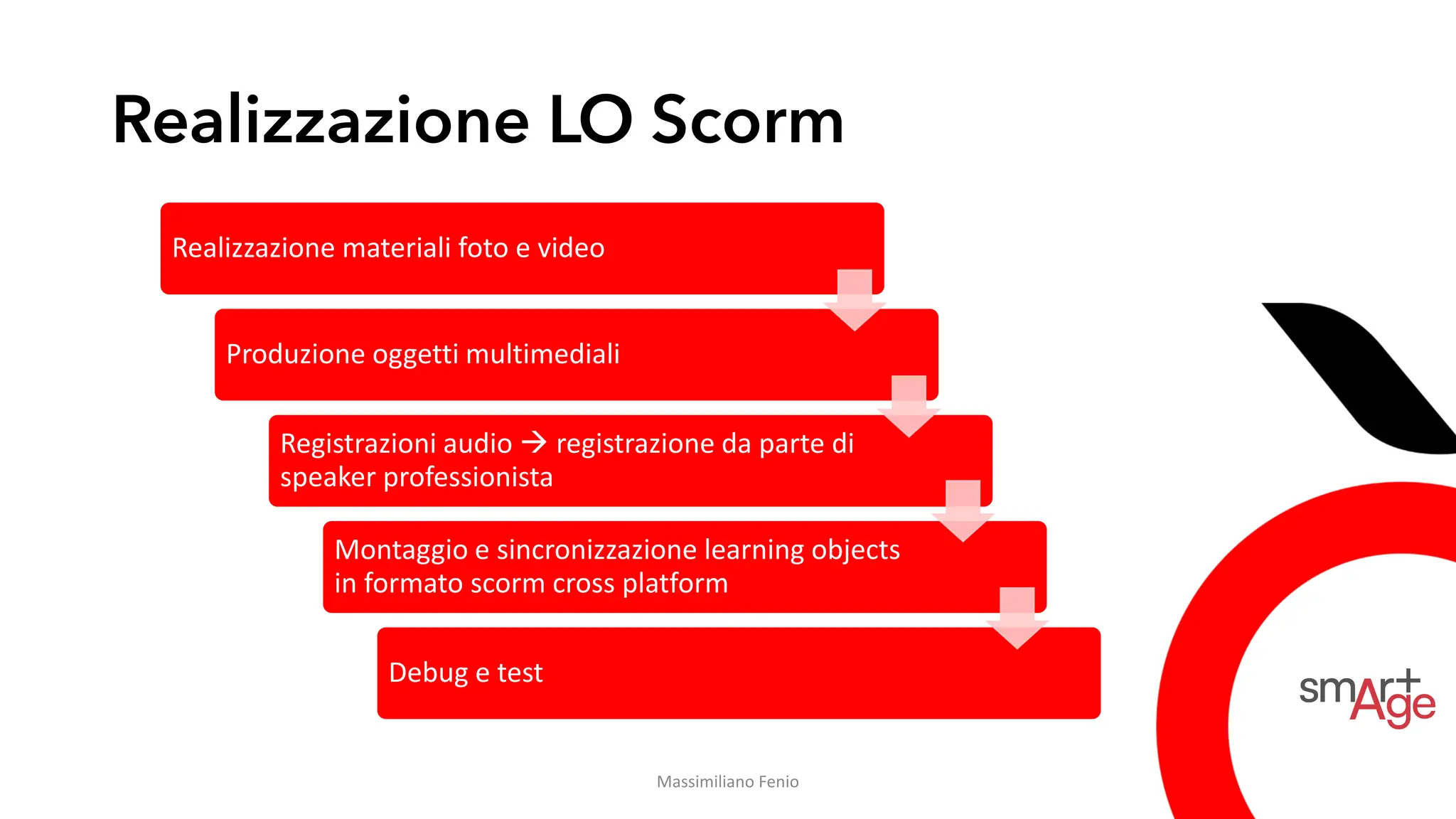 Realizzazione LO Scorm

Realizzazione materiali foto e video

Produzione oggetti multimediali

Registrazioni audio → registrazione da parte di speaker professionista

Montaggio e sincronizzazione learning objects in formato scorm cross platform

Debug e test

smart Age

Massimiliano Fenio